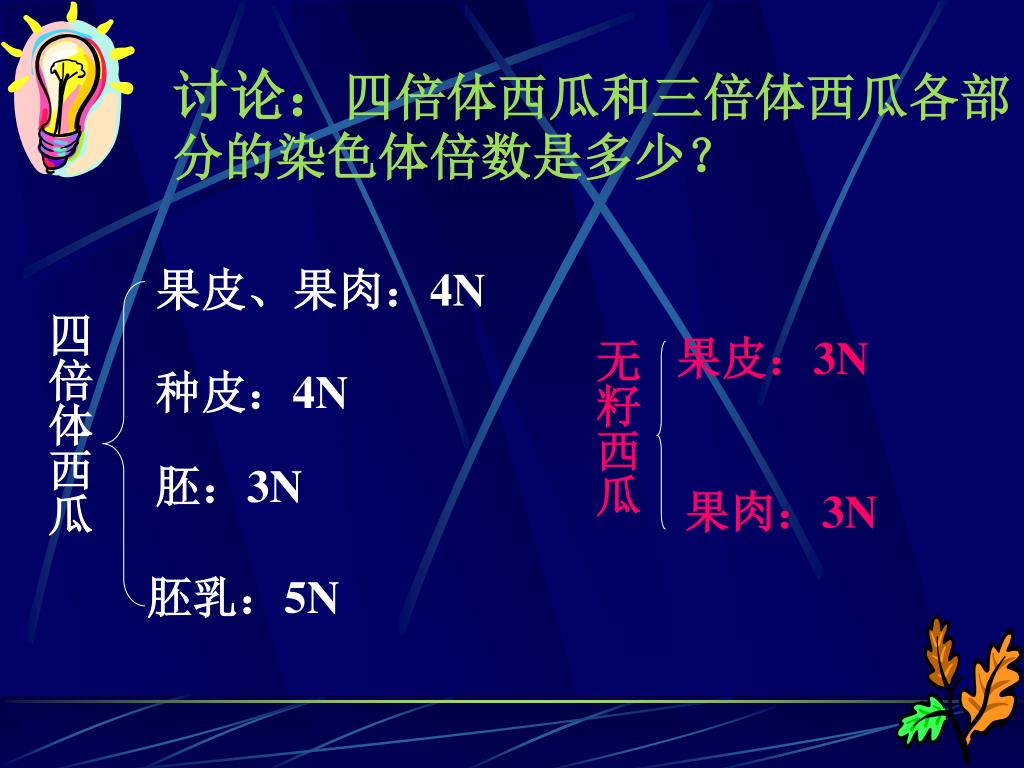 讨论：四倍体西瓜和三倍体西瓜各部分的染色体倍数是多少？

四倍体西瓜

果皮、果肉：4N

种皮：4N

胚：3N

胚乳：5N

无籽西瓜

果皮：3N

果肉：3N